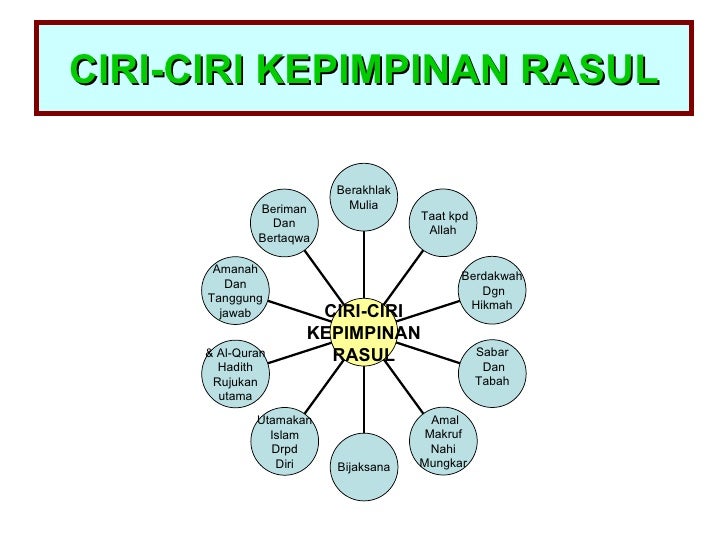 CIRI-CIRI KEPIMPINAN RASUL

CIRI-CIRI KEPIMPINAN RASUL

Berakhlak Mulia

Taat kpd Allah

Berdakwah Dgn Hikmah

Sabar Dan Tabah

Amal Makruf Nahi Mungkar

Bijaksana

Utamakan Islam Drpd Diri

& Al-Quran Hadith Rujukan utama

Amanah Dan Tanggung jawab

Beriman Dan Bertaqwa